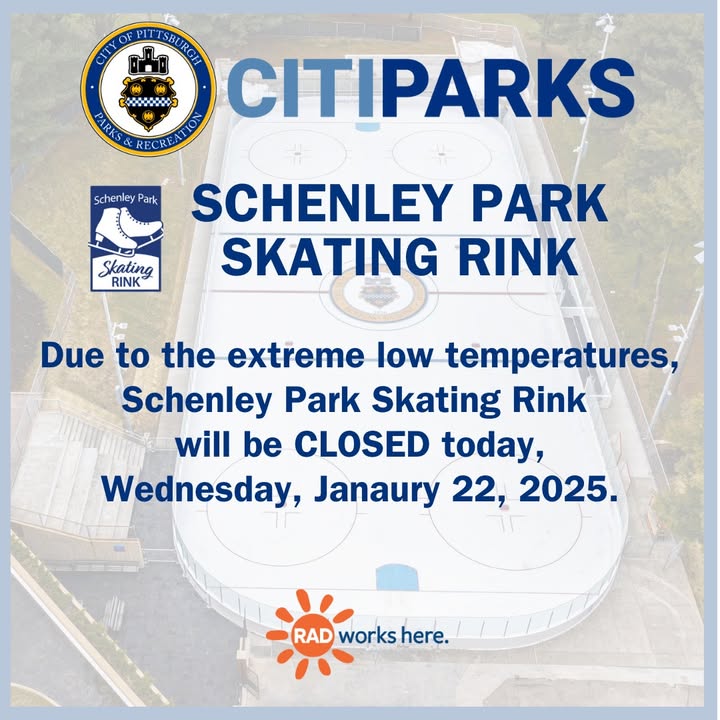 CITY OF PITTSBURGH
PARKS & RECREATION

CITIPARKS

Schenley Park
Skating
RINK

SCHENLEY PARK SKATING RINK

Due to the extreme low temperatures, Schenley Park Skating Rink will be CLOSED today, Wednesday, Janaury 22, 2025.

RAD works here.